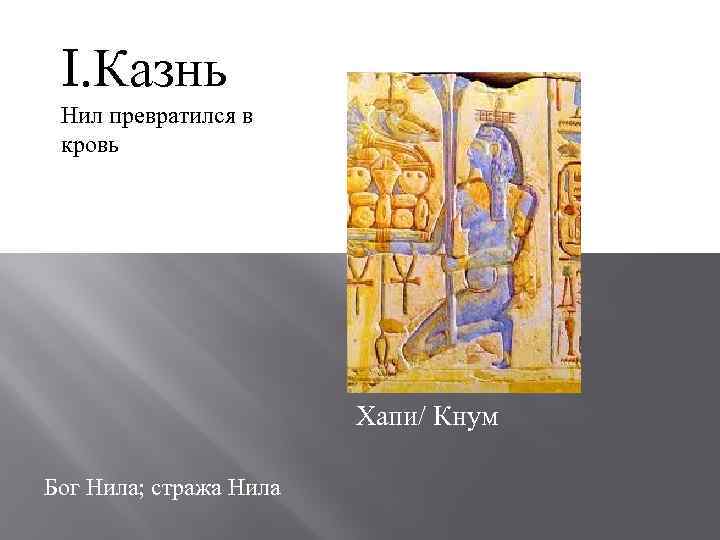 I.Казнь

Нил превратился в кровь

Хапи/ Кнум

Бог Нила; стража Нила